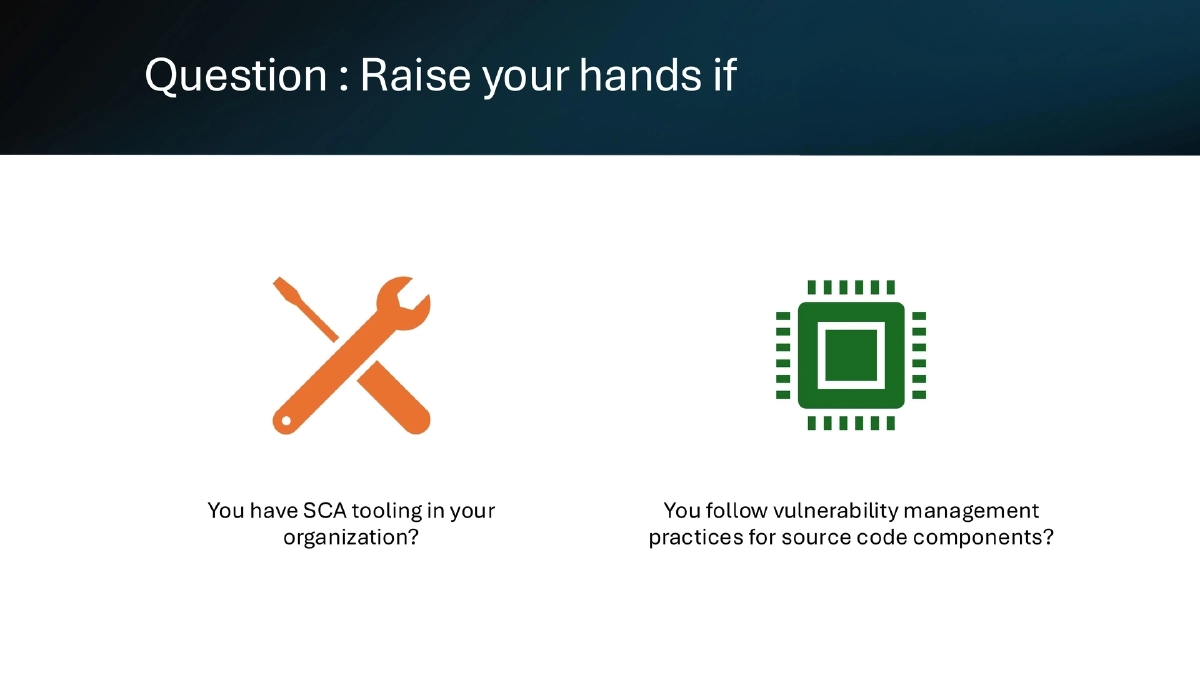 Question : Raise your hands if

You have SCA tooling in your organization?

You follow vulnerability management practices for source code components?